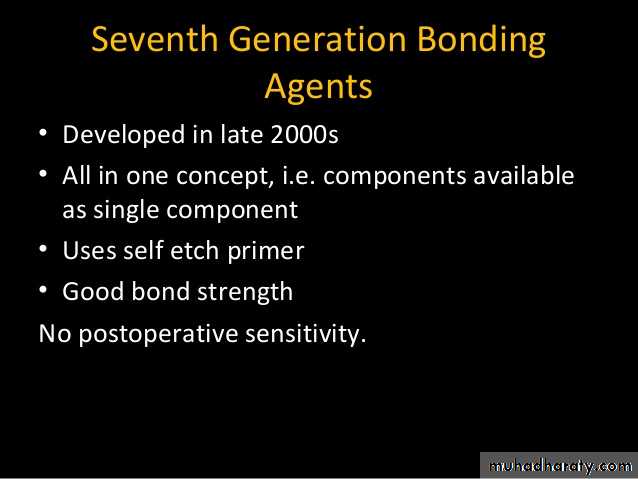 Seventh Generation Bonding Agents

• Developed in late 2000s
• All in one concept, i.e. components available as single component
• Uses self etch primer
• Good bond strength

No postoperative sensitivity.

muhadharaty.com